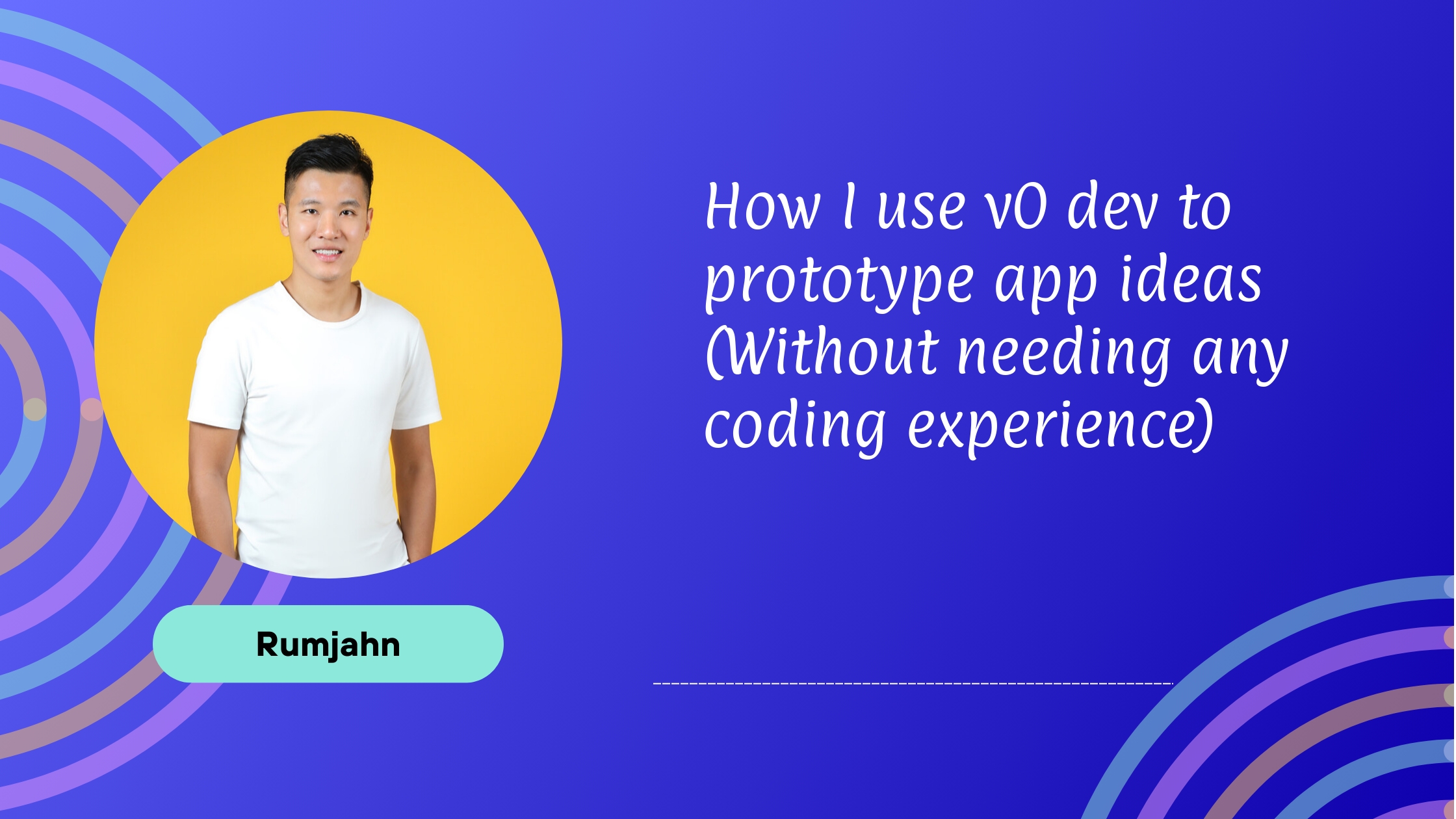 How I use v0 dev to prototype app ideas (Without needing any coding experience)

Rumjahn